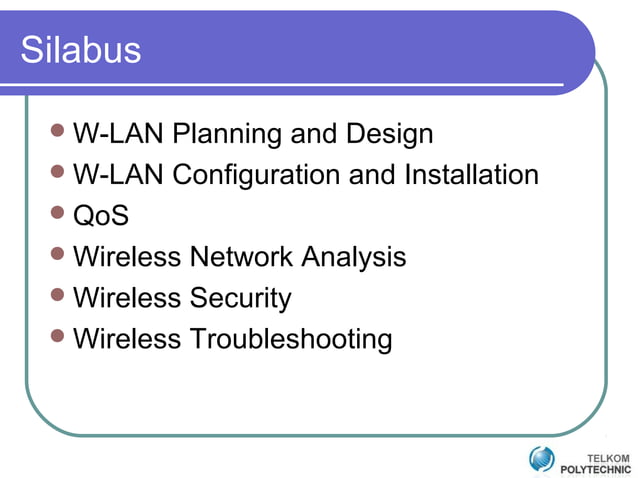 Silabus

- W-LAN Planning and Design
- W-LAN Configuration and Installation
- QoS
- Wireless Network Analysis
- Wireless Security
- Wireless Troubleshooting

TELKOM POLYTECHNIC